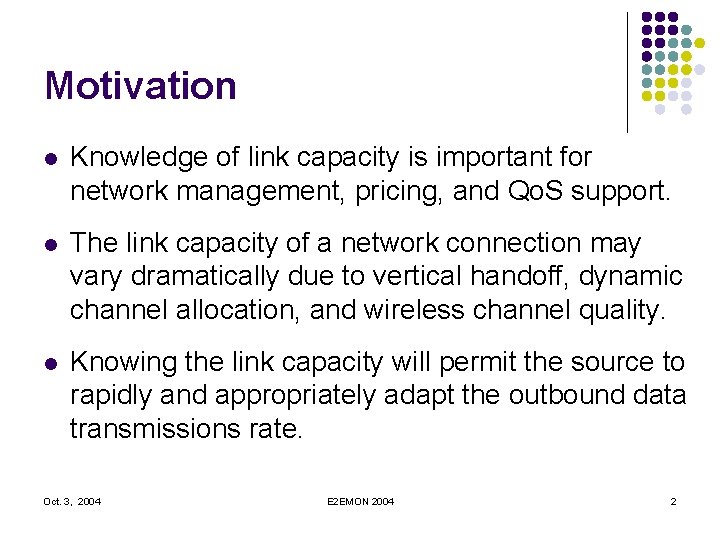 Motivation

- Knowledge of link capacity is important for network management, pricing, and QoS support.
- The link capacity of a network connection may vary dramatically due to vertical handoff, dynamic channel allocation, and wireless channel quality.
- Knowing the link capacity will permit the source to rapidly and appropriately adapt the outbound data transmissions rate.

Oct. 3, 2004 E2EMON 2004 2